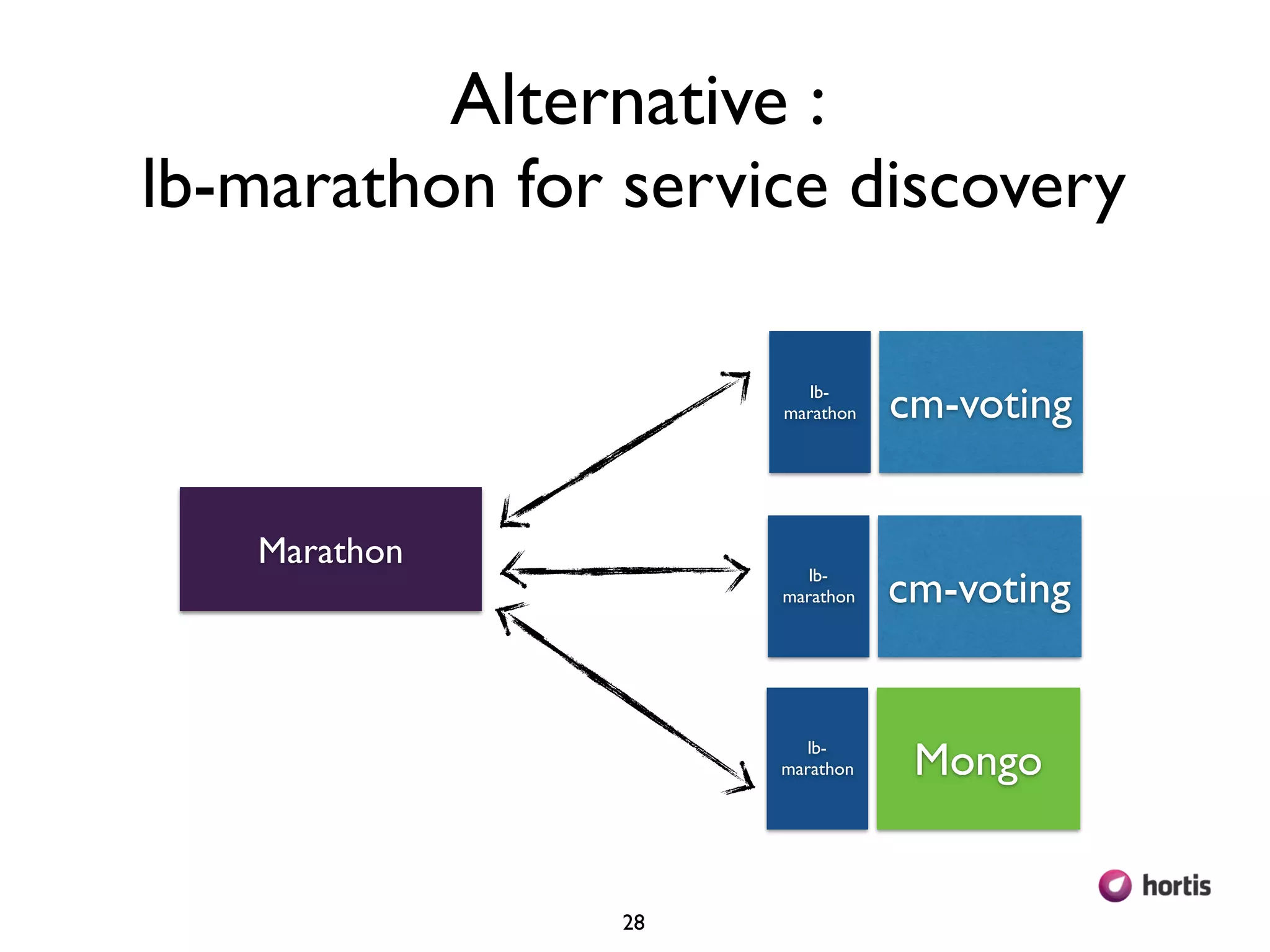 Alternative :
lb-marathon for service discovery

Marathon

lb-marathon

cm-voting

lb-marathon

cm-voting

lb-marathon

Mongo

hortis

28